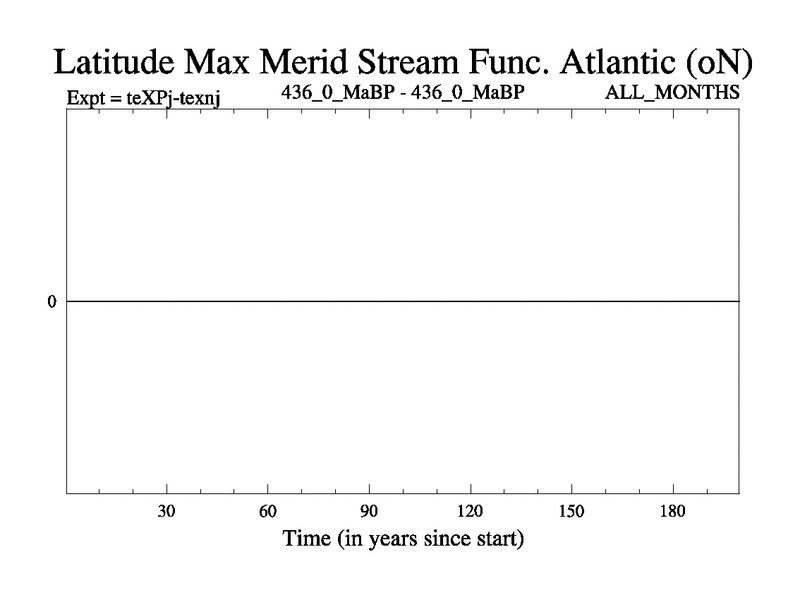 Latitude Max Merid Stream Func. Atlantic (oN)

Expt = teXPj-texnj

436_0_MaBP - 436_0_MaBP

ALL_MONTHS

0

30
60
90
120
150
180

Time (in years since start)